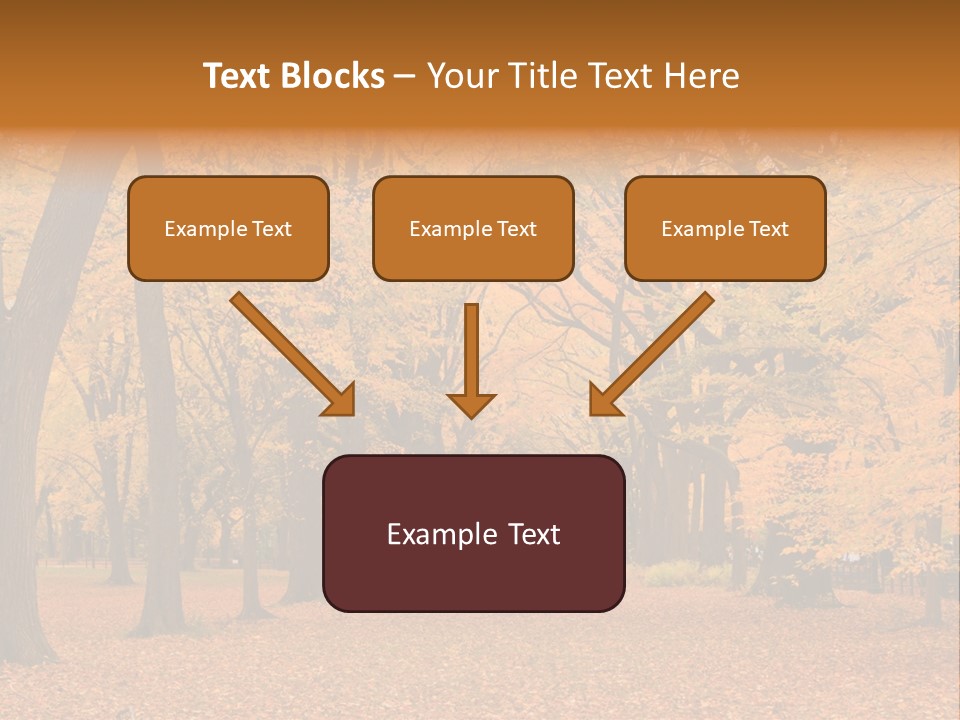 Text Blocks – Your Title Text Here

Example Text

Example Text

Example Text

Example Text